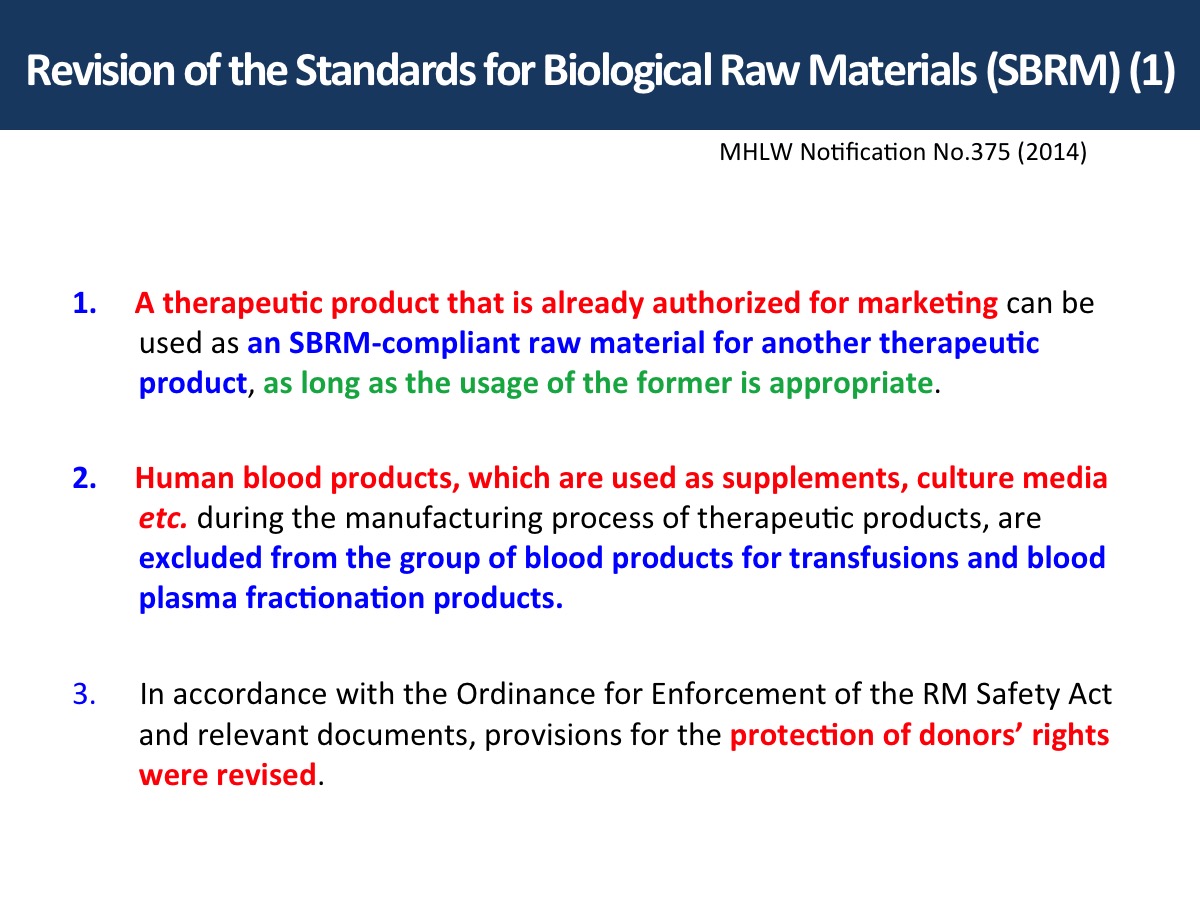 Revision of the Standards for Biological Raw Materials (SBRM) (1)

MHLW Notification No.375 (2014)

1. A therapeutic product that is already authorized for marketing can be used as an SBRM-compliant raw material for another therapeutic product, as long as the usage of the former is appropriate.

2. Human blood products, which are used as supplements, culture media etc. during the manufacturing process of therapeutic products, are excluded from the group of blood products for transfusions and blood plasma fractionation products.

3. In accordance with the Ordinance for Enforcement of the RM Safety Act and relevant documents, provisions for the protection of donors' rights were revised.